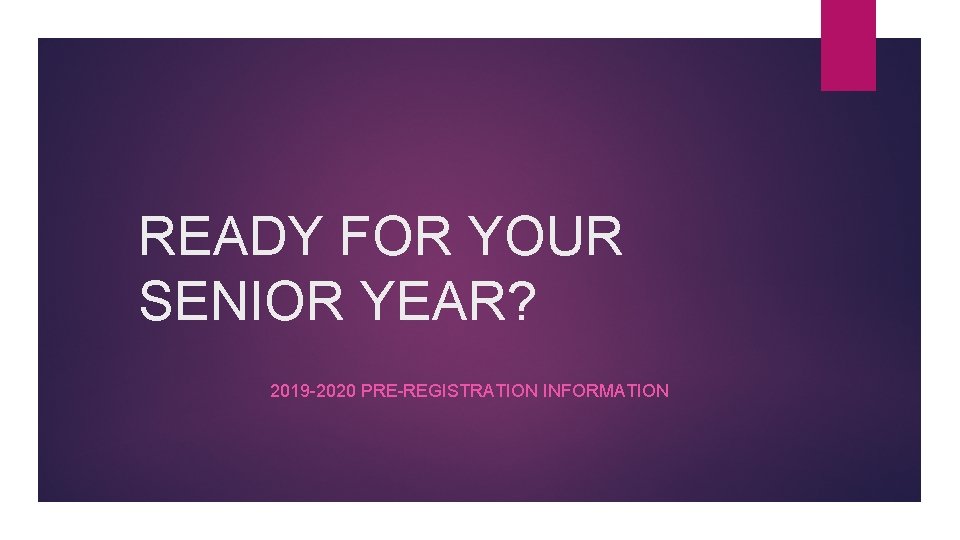 READY FOR YOUR SENIOR YEAR?

2019-2020 PRE-REGISTRATION INFORMATION